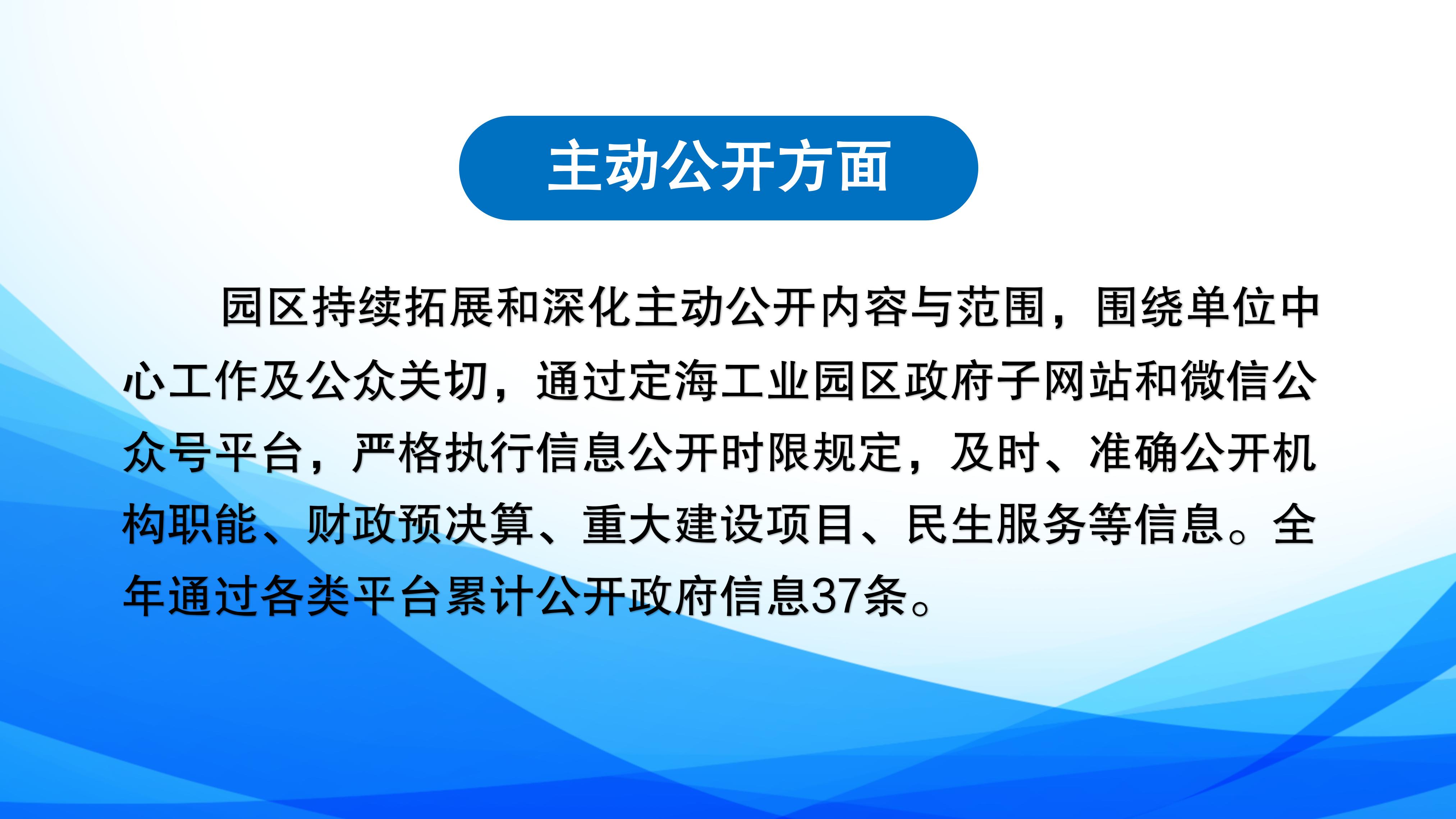 主动公开方面

园区持续拓展和深化主动公开内容与范围，围绕单位中心工作及公众关切，通过定海工业园区政府子网站和微信公众号平台，严格执行信息公开时限规定，及时、准确公开机构职能、财政预决算、重大建设项目、民生服务等信息。全年通过各类平台累计公开政府信息37条。